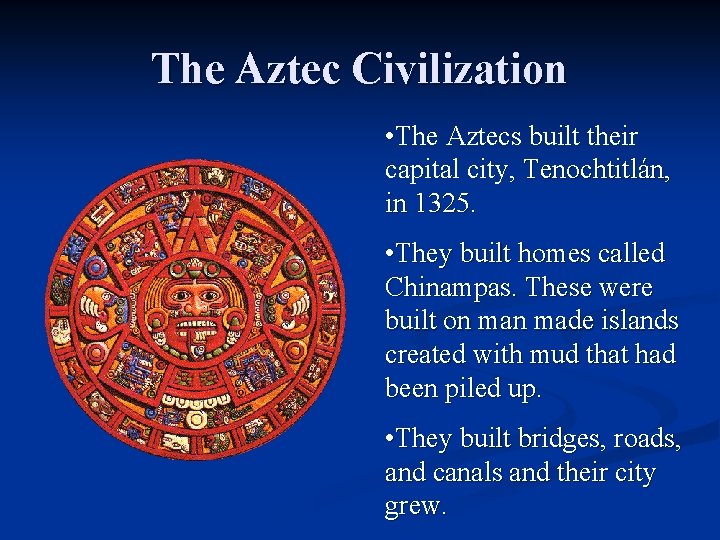 The Aztec Civilization

•The Aztecs built their capital city, Tenochtitlán, in 1325.

•They built homes called Chinampas. These were built on man made islands created with mud that had been piled up.

•They built bridges, roads, and canals and their city grew.